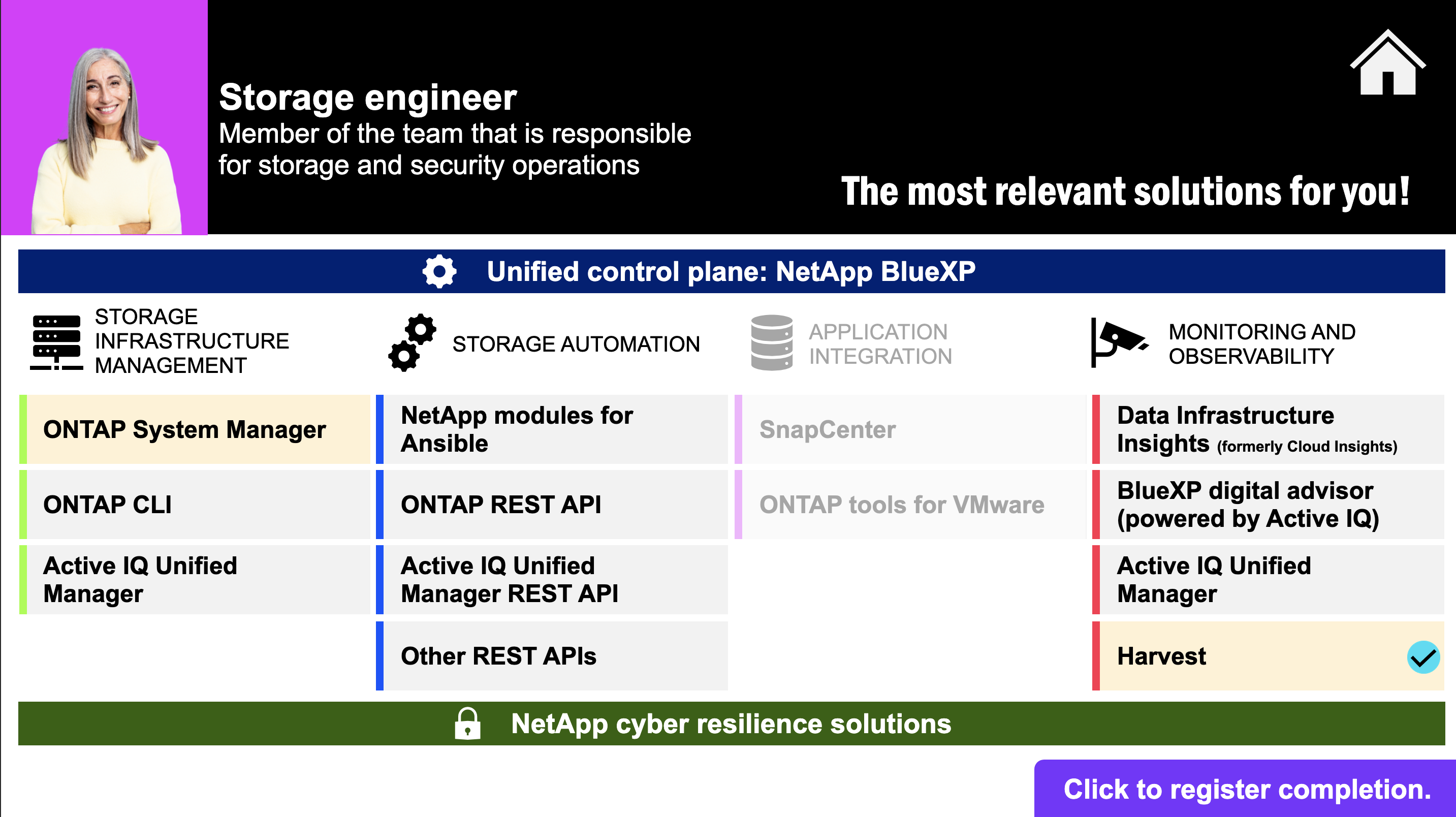 Storage engineer
Member of the team that is responsible for storage and security operations

The most relevant solutions for you!

Unified control plane: NetApp BlueXP

STORAGE INFRASTRUCTURE MANAGEMENT

ONTAP System Manager

ONTAP CLI

Active IQ Unified Manager

STORAGE AUTOMATION

NetApp modules for Ansible

ONTAP REST API

Active IQ Unified Manager REST API

Other REST APIs

APPLICATION INTEGRATION

SnapCenter

ONTAP tools for VMware

MONITORING AND OBSERVABILITY

Data Infrastructure Insights (formerly Cloud Insights)

BlueXP digital advisor (powered by Active IQ)

Active IQ Unified Manager

Harvest

NetApp cyber resilience solutions

Click to register completion.